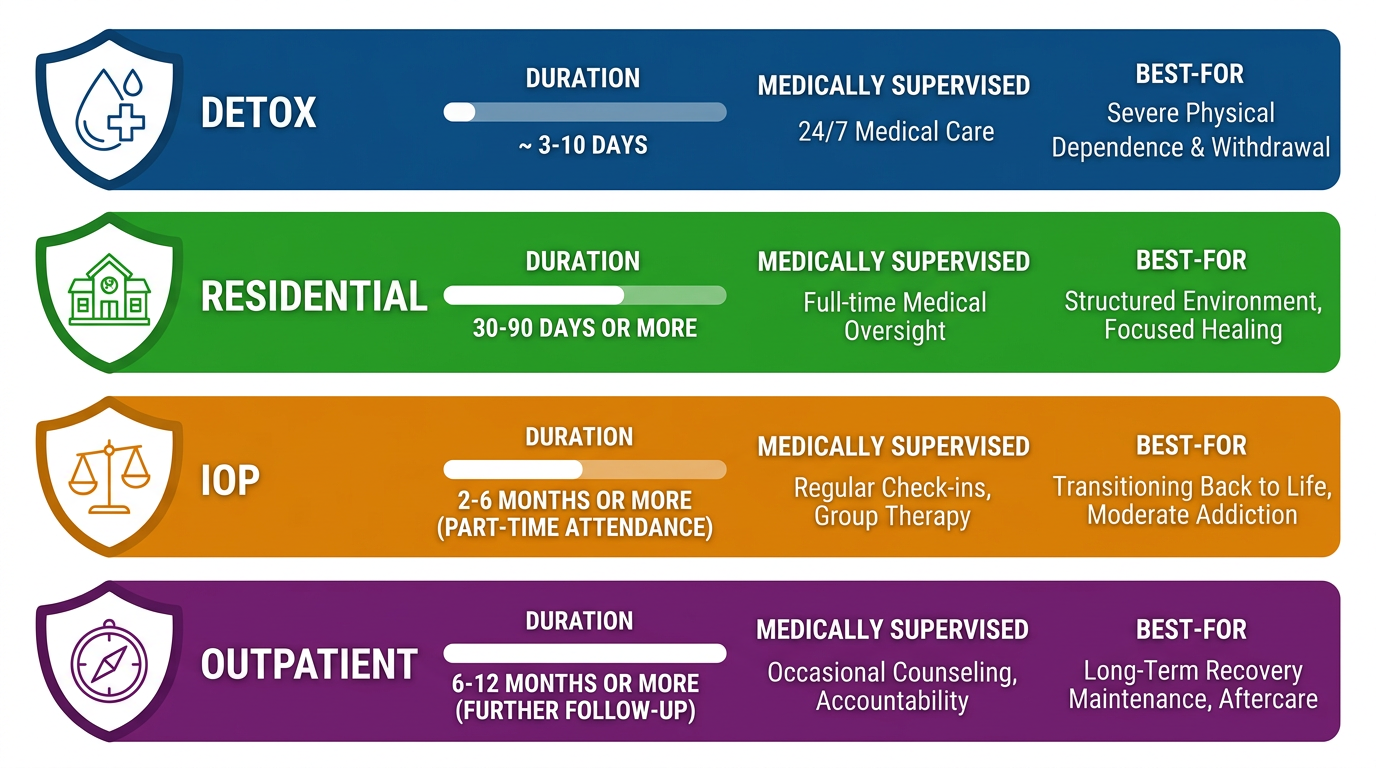 DETOX

DURATION
~ 3-10 DAYS

MEDICALLY SUPERVISED
24/7 Medical Care

BEST-FOR
Severe Physical Dependence & Withdrawal

RESIDENTIAL

DURATION
30-90 DAYS OR MORE

MEDICALLY SUPERVISED
Full-time Medical Oversight

BEST-FOR
Structured Environment, Focused Healing

IOP

DURATION
2-6 MONTHS OR MORE (PART-TIME ATTENDANCE)

MEDICALLY SUPERVISED
Regular Check-ins, Group Therapy

BEST-FOR
Transitioning Back to Life, Moderate Addiction

OUTPATIENT

DURATION
6-12 MONTHS OR MORE (FURTHER FOLLOW-UP)

MEDICALLY SUPERVISED
Occasional Counseling, Accountability

BEST-FOR
Long-Term Recovery Maintenance, Aftercare